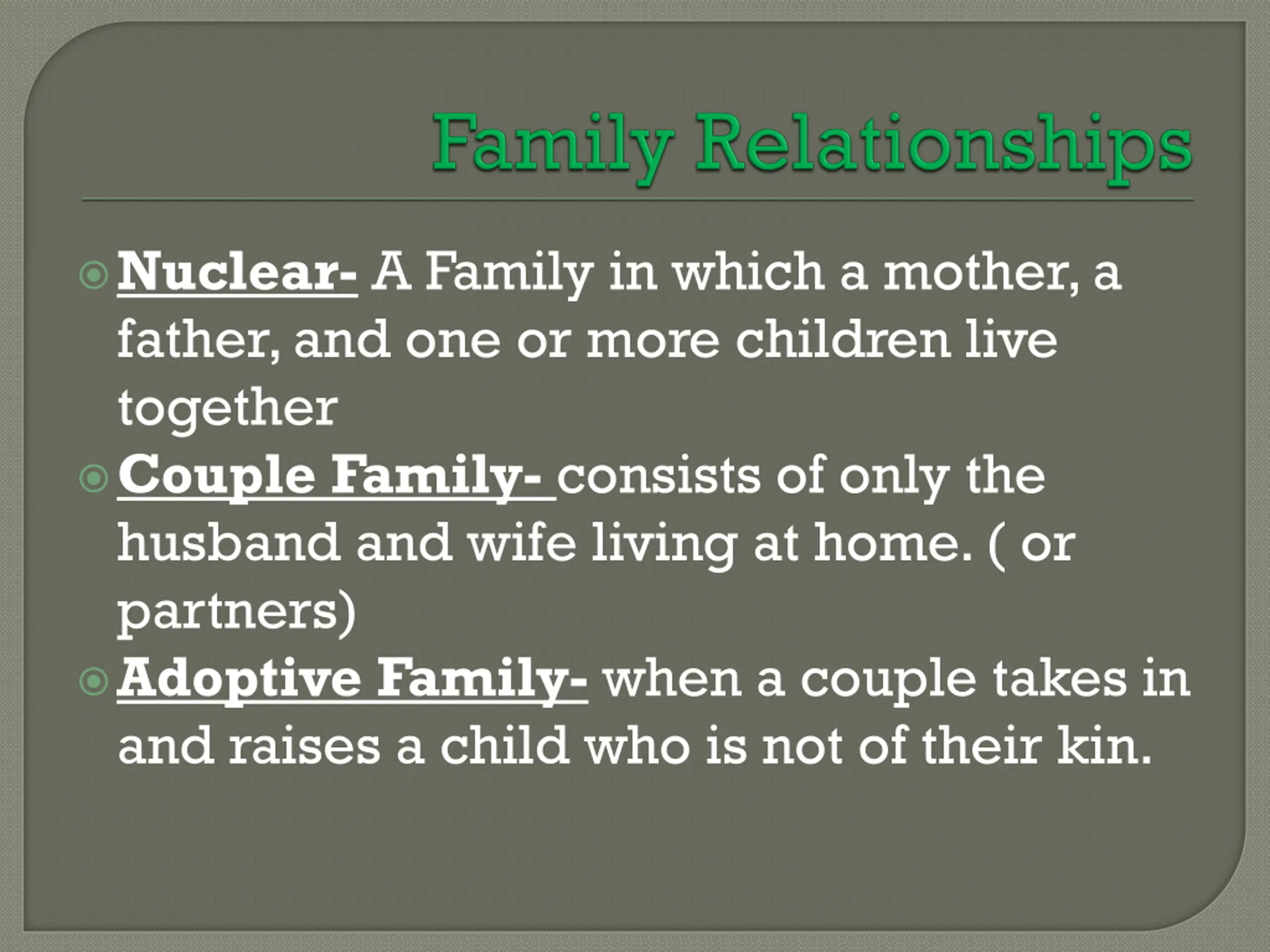 Family Relationships

Nuclear- A Family in which a mother, a father, and one or more children live together

Couple Family- consists of only the husband and wife living at home. ( or partners)

Adoptive Family- when a couple takes in and raises a child who is not of their kin.